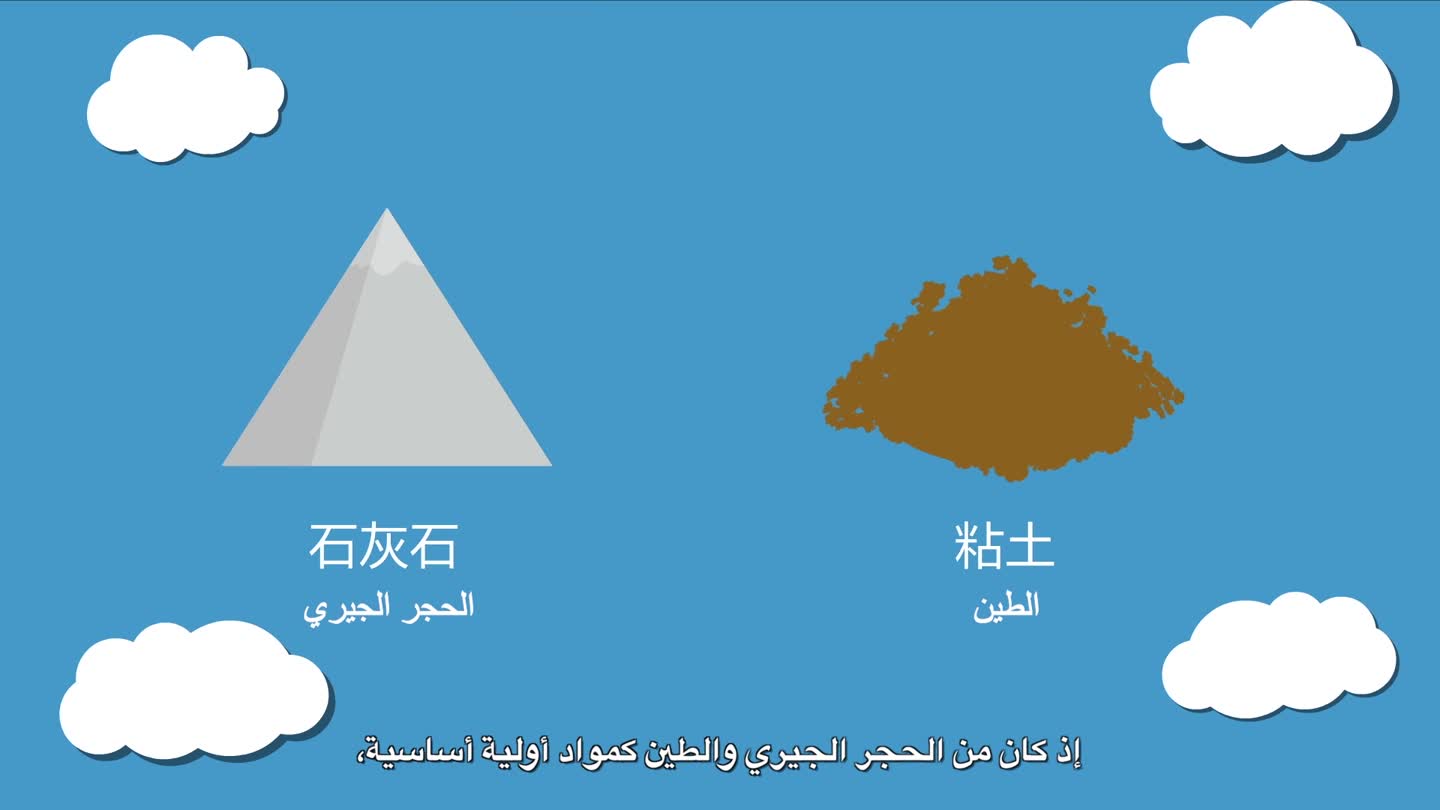 石灰石
الحجر الجيري

粘土
الطين

إذ كان من الحجر الجيري والطين كمواد أولية أساسية،